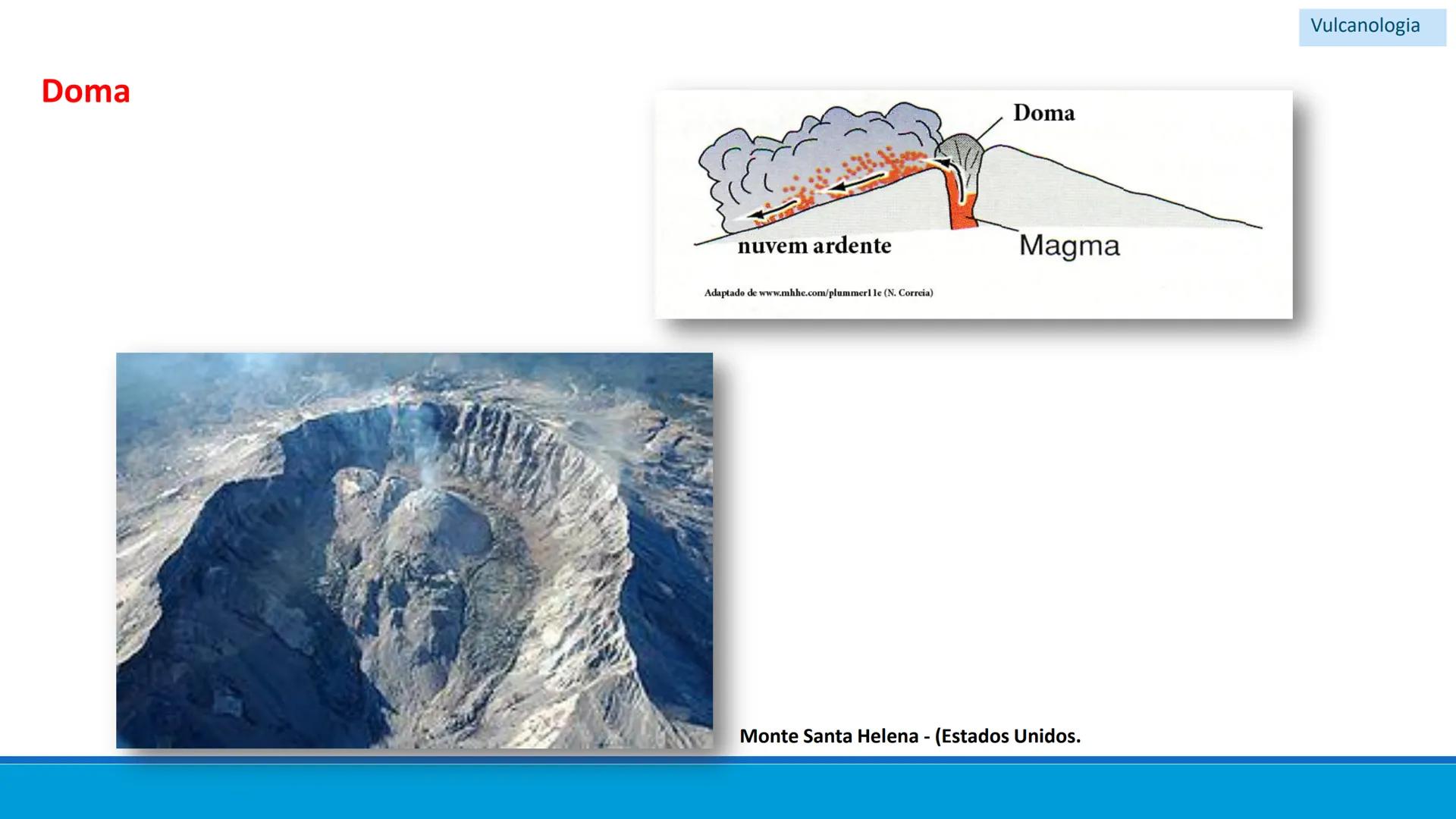 Vulcanologia

Doma

Doma

nuvem ardente

Magma

Adaptado de www.mhhe.com/plummer11e (N. Correia)

Monte Santa Helena - (Estados Unidos.